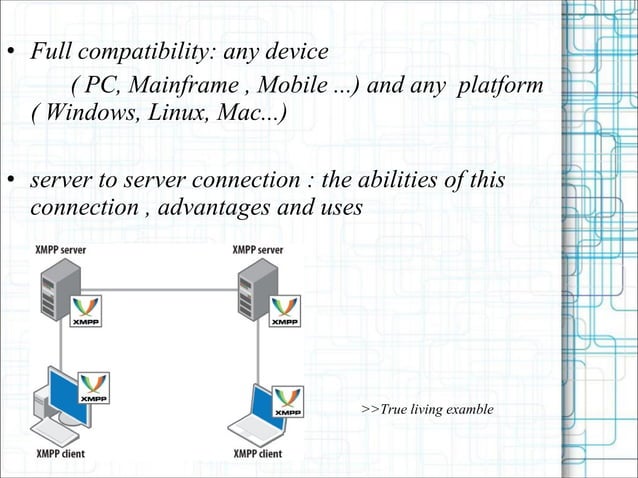 • Full compatibility: any device ( PC, Mainframe , Mobile ...) and any platform ( Windows, Linux, Mac...)

• server to server connection : the abilities of this connection , advantages and uses

XMPP server

XMPP server

XMPP

XMPP

XMPP

XMPP

XMPP client

XMPP client

>>True living examble